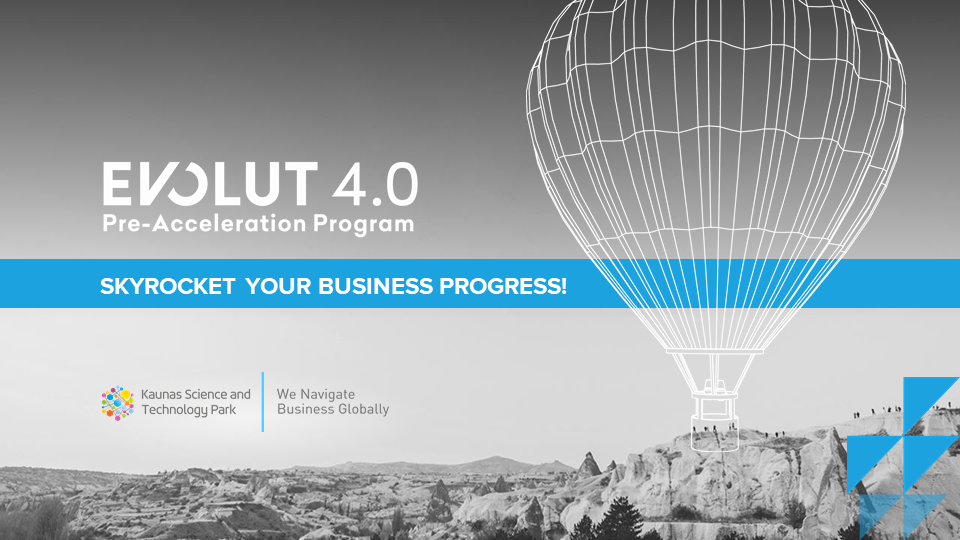 EVOLUT 4.0
Pre-Acceleration Program

SKYROCKET YOUR BUSINESS PROGRESS!

Kaunas Science and Technology Park

We Navigate Business Globally